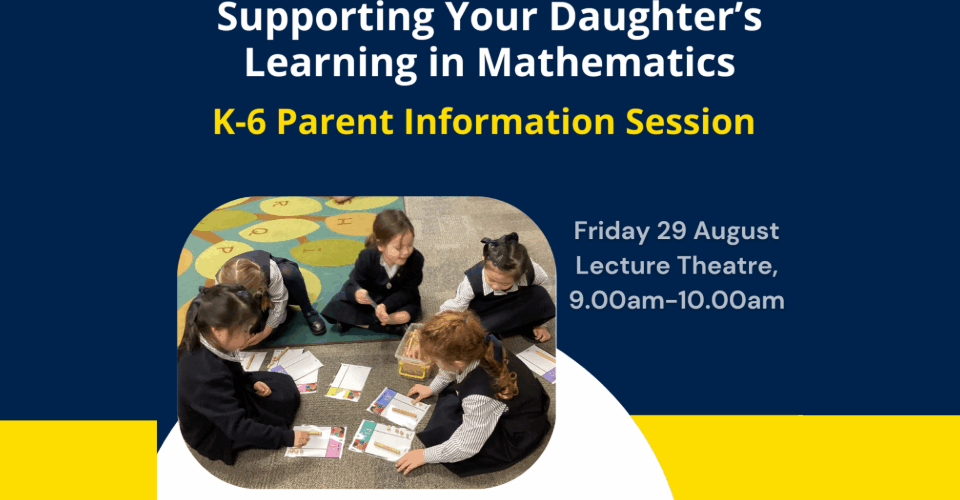 Supporting Your Daughter's Learning in Mathematics

K-6 Parent Information Session

Friday 29 August
Lecture Theatre,
9.00am-10.00am